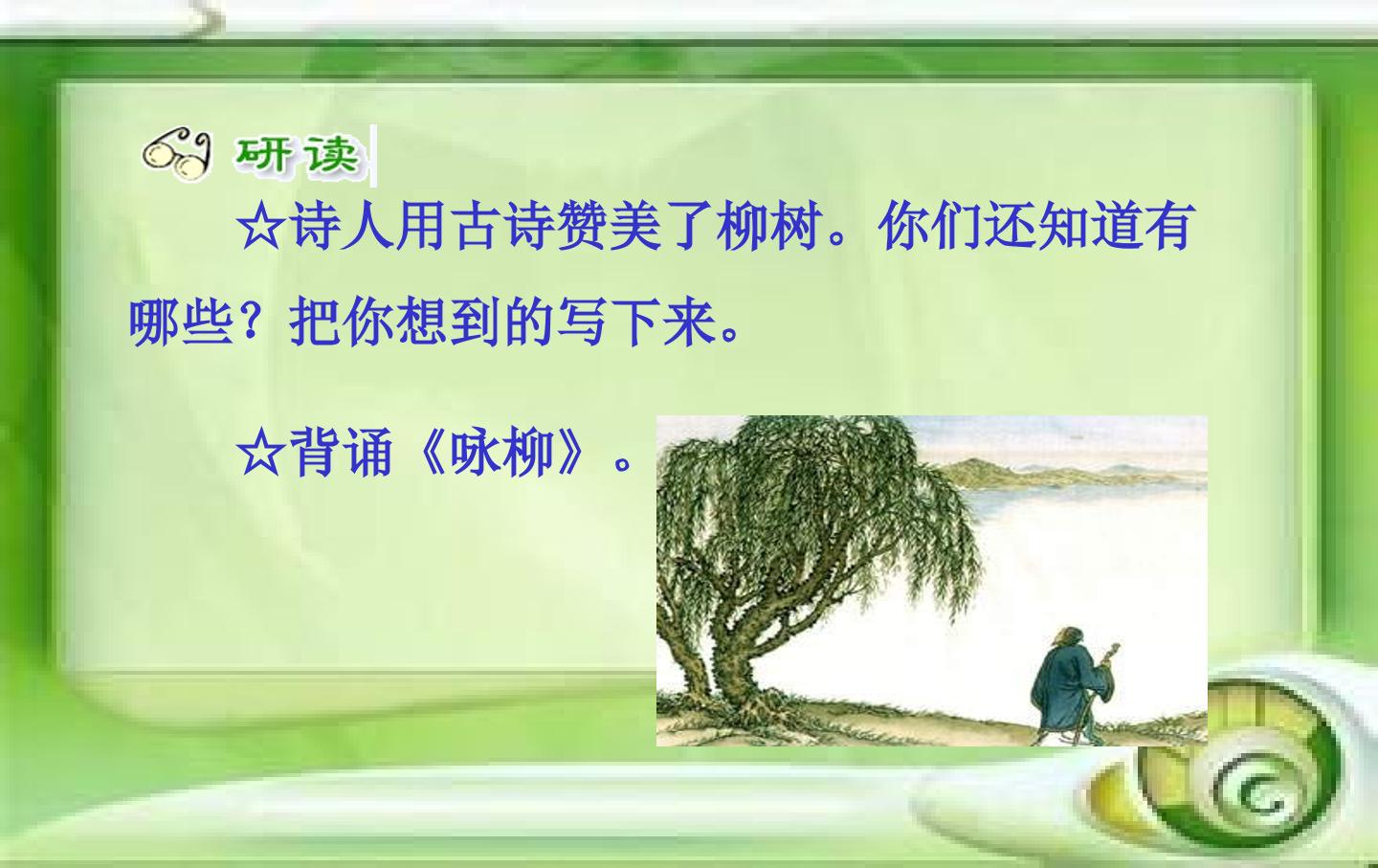 研读

☆诗人用古诗赞美了柳树。你们还知道有哪些？把你想到的写下来。

☆背诵《咏柳》。